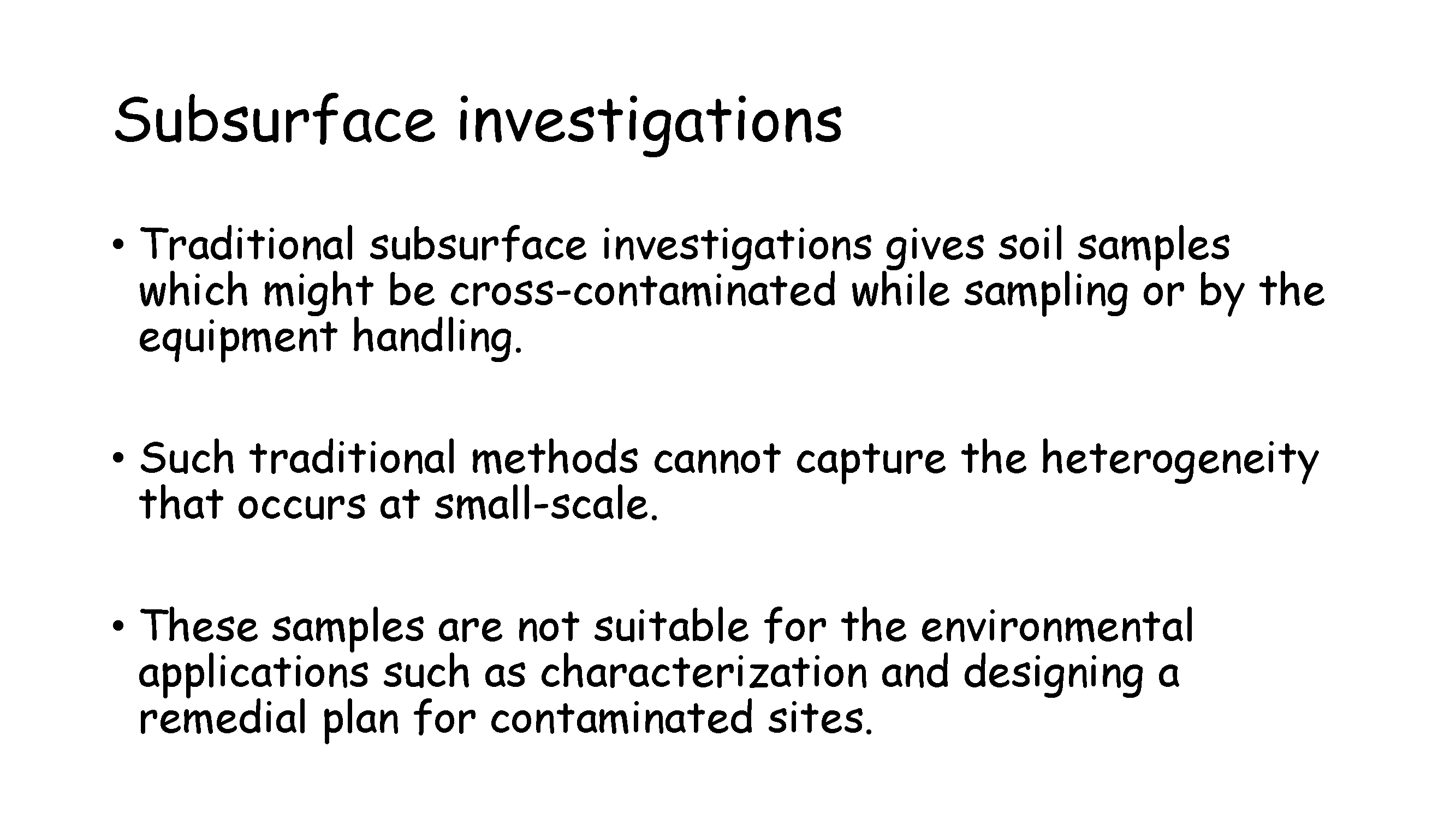 Subsurface investigations

• Traditional subsurface investigations gives soil samples which might be cross-contaminated while sampling or by the equipment handling.

• Such traditional methods cannot capture the heterogeneity that occurs at small-scale.

• These samples are not suitable for the environmental applications such as characterization and designing a remedial plan for contaminated sites.